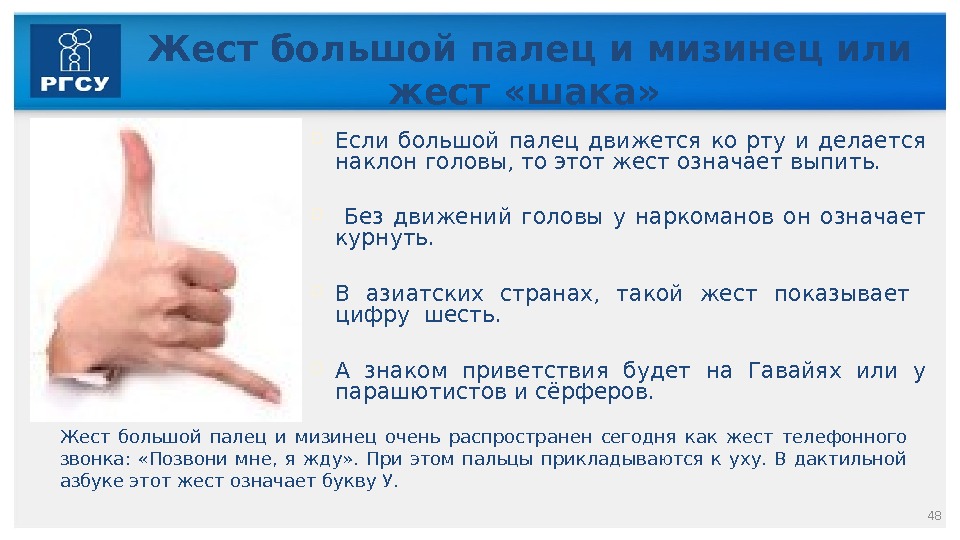 РГСУ

Жест большой палец и мизинец или жест «шака»

Если большой палец движется ко рту и делается наклон головы, то этот жест означает выпить.

Без движений головы у наркоманов он означает курнуть.

В азиатских странах, такой жест показывает цифру шесть.

А знаком приветствия будет на Гавайях или у парашютистов и сёрферов.

Жест большой палец и мизинец очень распространен сегодня как жест телефонного звонка: «Позвони мне, я жду». При этом пальцы прикладываются к уху. В дактильной азбуке этот жест означает букву У.

48